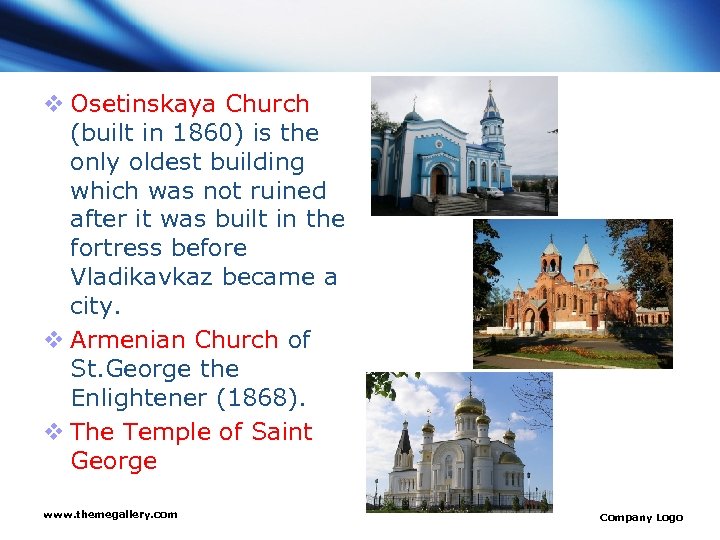 ❖ Osetinskaya Church (built in 1860) is the only oldest building which was not ruined after it was built in the fortress before Vladikavkaz became a city.

❖ Armenian Church of St.George the Enlightener (1868).

❖ The Temple of Saint George

www.themegallery.com

Company Logo